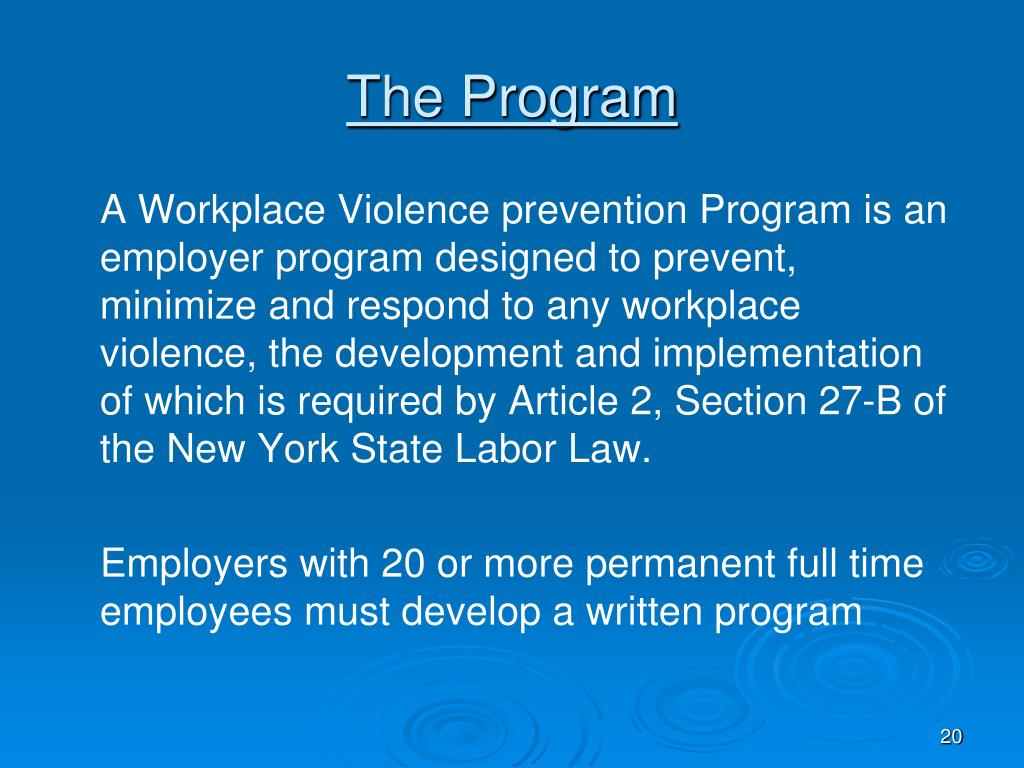 The Program

A Workplace Violence prevention Program is an employer program designed to prevent, minimize and respond to any workplace violence, the development and implementation of which is required by Article 2, Section 27-B of the New York State Labor Law.

Employers with 20 or more permanent full time employees must develop a written program

20